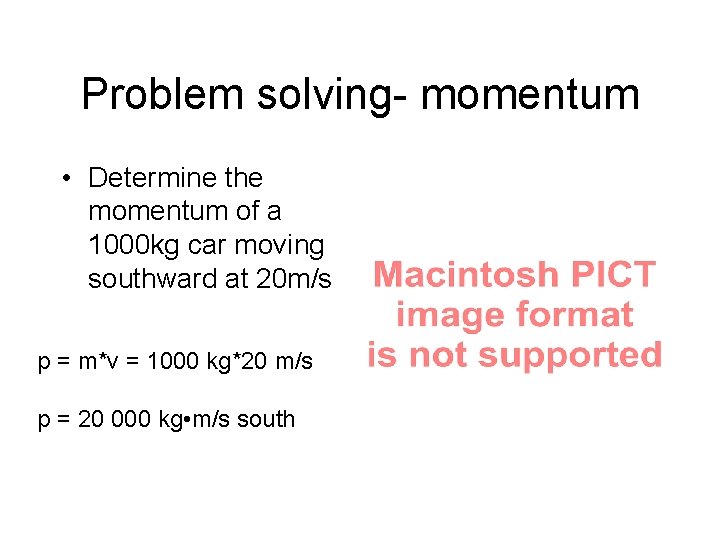 Problem solving- momentum

• Determine the momentum of a 1000kg car moving southward at 20m/s

Macintosh PICT image format is not supported

p = m*v = 1000 kg*20 m/s

p = 20 000 kg•m/s south